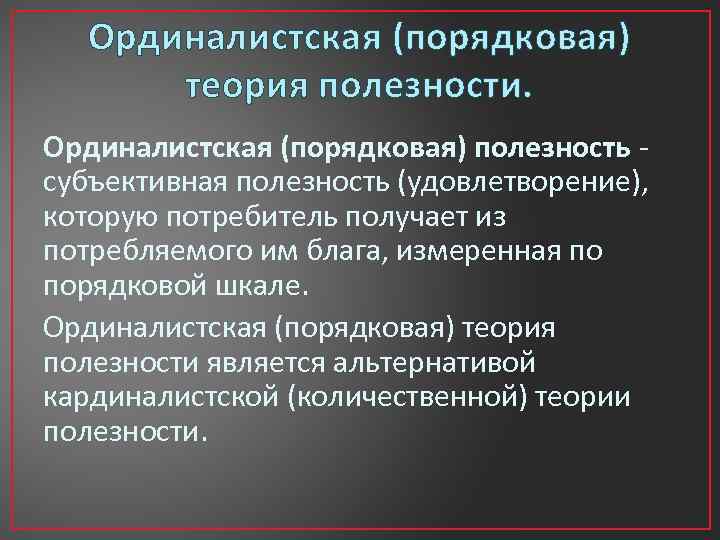 Ординалистская (порядковая) теория полезности.

Ординалистская (порядковая) полезность - субъективная полезность (удовлетворение), которую потребитель получает из потребляемого им блага, измеренная по порядковой шкале.

Ординалистская (порядковая) теория полезности является альтернативой кардиналистской (количественной) теории полезности.